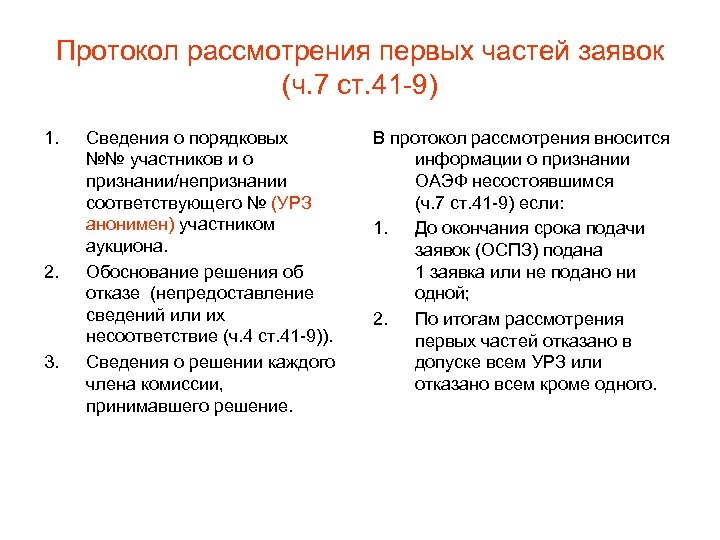 Протокол рассмотрения первых частей заявок (ч.7 ст.41-9)

1. Сведения о порядковых №№ участников и о признании/непризнании соответствующего № (УРЗ анонимен) участником аукциона.
2. Обоснование решения об отказе (непредоставление сведений или их несоответствие (ч.4 ст.41-9)).
3. Сведения о решении каждого члена комиссии, принимавшего решение.

В протокол рассмотрения вносится информации о признании ОАЭФ несостоявшимся (ч.7 ст.41-9) если:
1. До окончания срока подачи заявок (ОСПЗ) подана 1 заявка или не подано ни одной;
2. По итогам рассмотрения первых частей отказано в допуске всем УРЗ или отказано всем кроме одного.